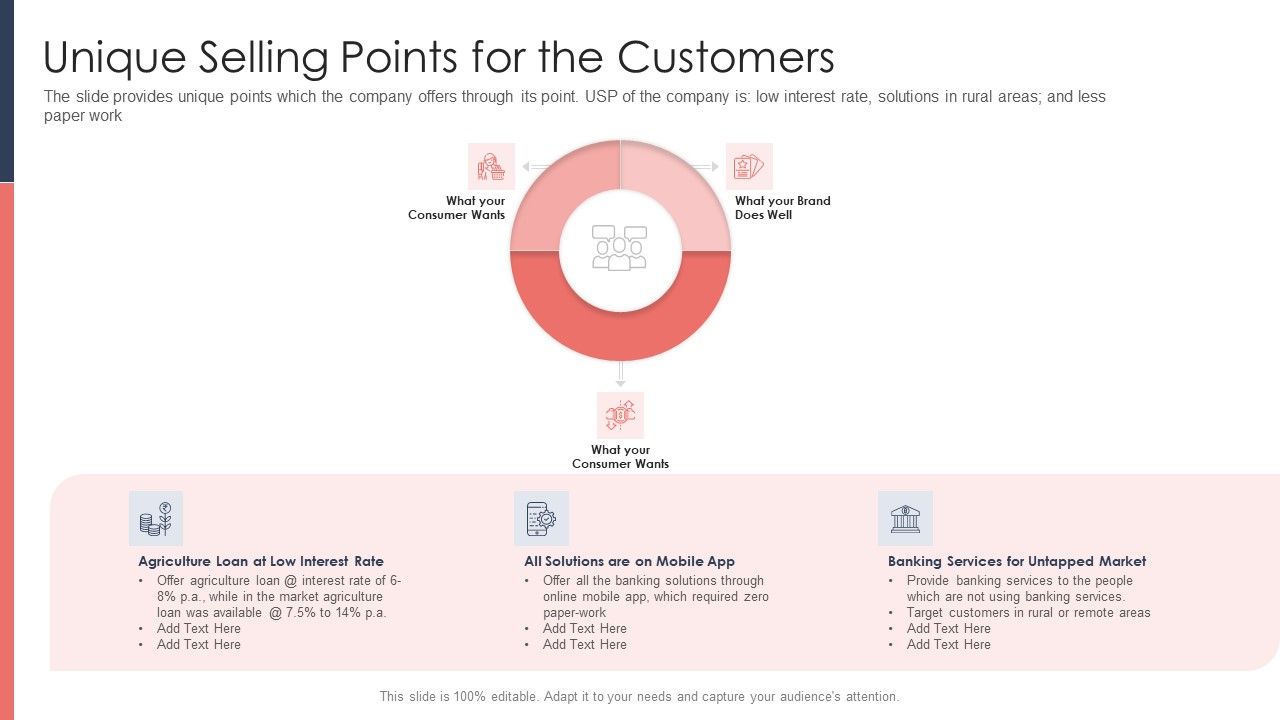 Unique Selling Points for the Customers

The slide provides unique points which the company offers through its point. USP of the company is: low interest rate, solutions in rural areas; and less paper work

What your Consumer Wants

What your Brand Does Well

What your Consumer Wants

Agriculture Loan at Low Interest Rate
• Offer agriculture loan @ interest rate of 6-8% p.a., while in the market agriculture loan was available @ 7.5% to 14% p.a.
• Add Text Here
• Add Text Here

All Solutions are on Mobile App
• Offer all the banking solutions through online mobile app, which required zero paper-work
• Add Text Here
• Add Text Here

Banking Services for Untapped Market
• Provide banking services to the people which are not using banking services.
• Target customers in rural or remote areas
• Add Text Here
• Add Text Here

This slide is 100% editable. Adapt it to your needs and capture your audience's attention.